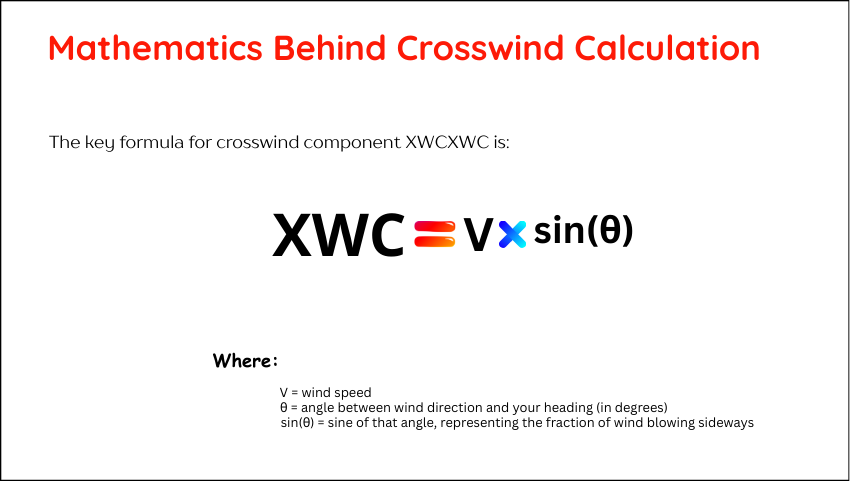 Mathematics Behind Crosswind Calculation

The key formula for crosswind component XWCXWC is:

$XWC = V \times \sin(\theta)$

Where:

V = wind speed
θ = angle between wind direction and your heading (in degrees)
sin(θ) = sine of that angle, representing the fraction of wind blowing sideways